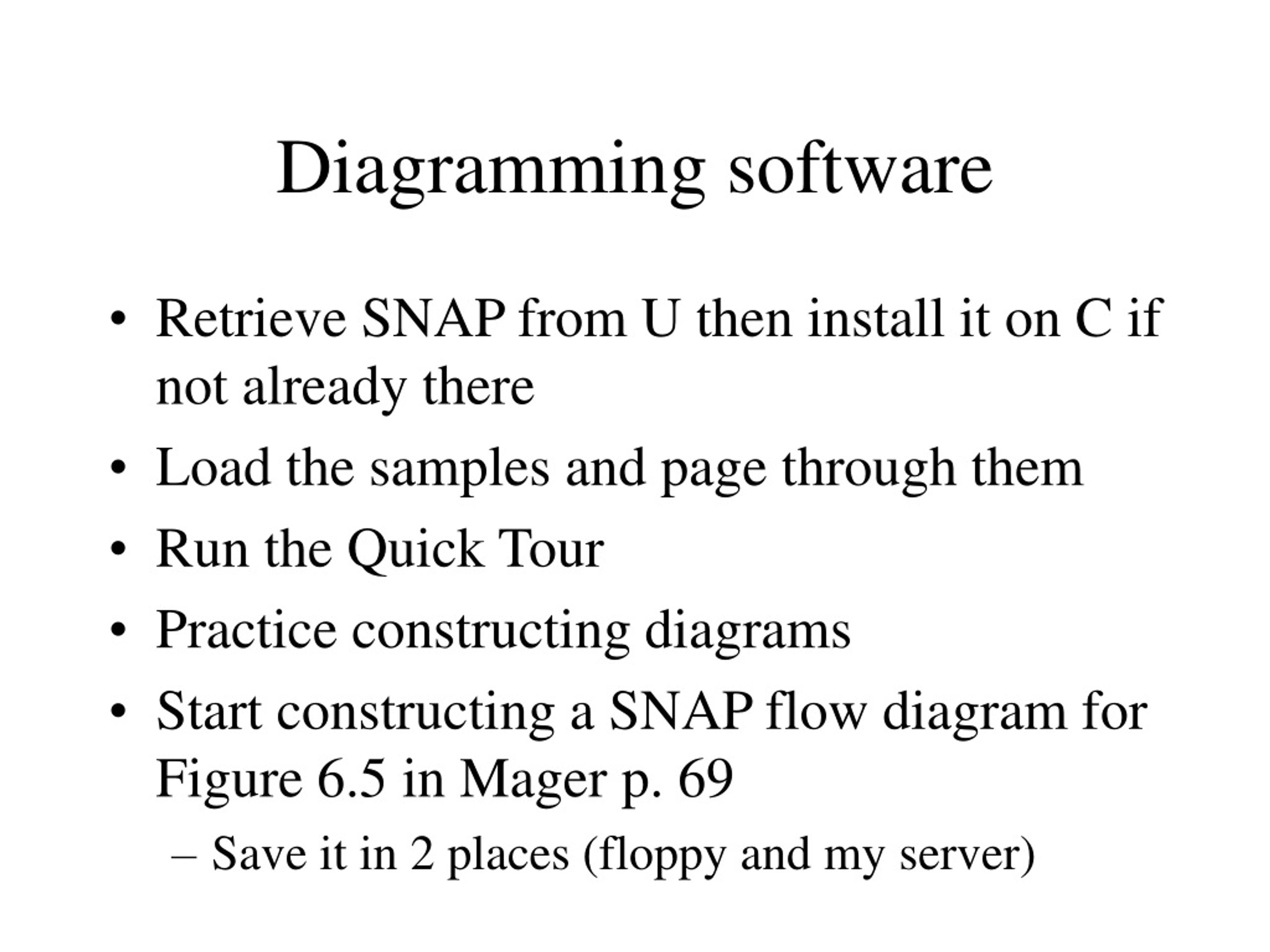 Diagramming software

• Retrieve SNAP from U then install it on C if not already there
• Load the samples and page through them
• Run the Quick Tour
• Practice constructing diagrams
• Start constructing a SNAP flow diagram for Figure 6.5 in Mager p. 69
  – Save it in 2 places (floppy and my server)